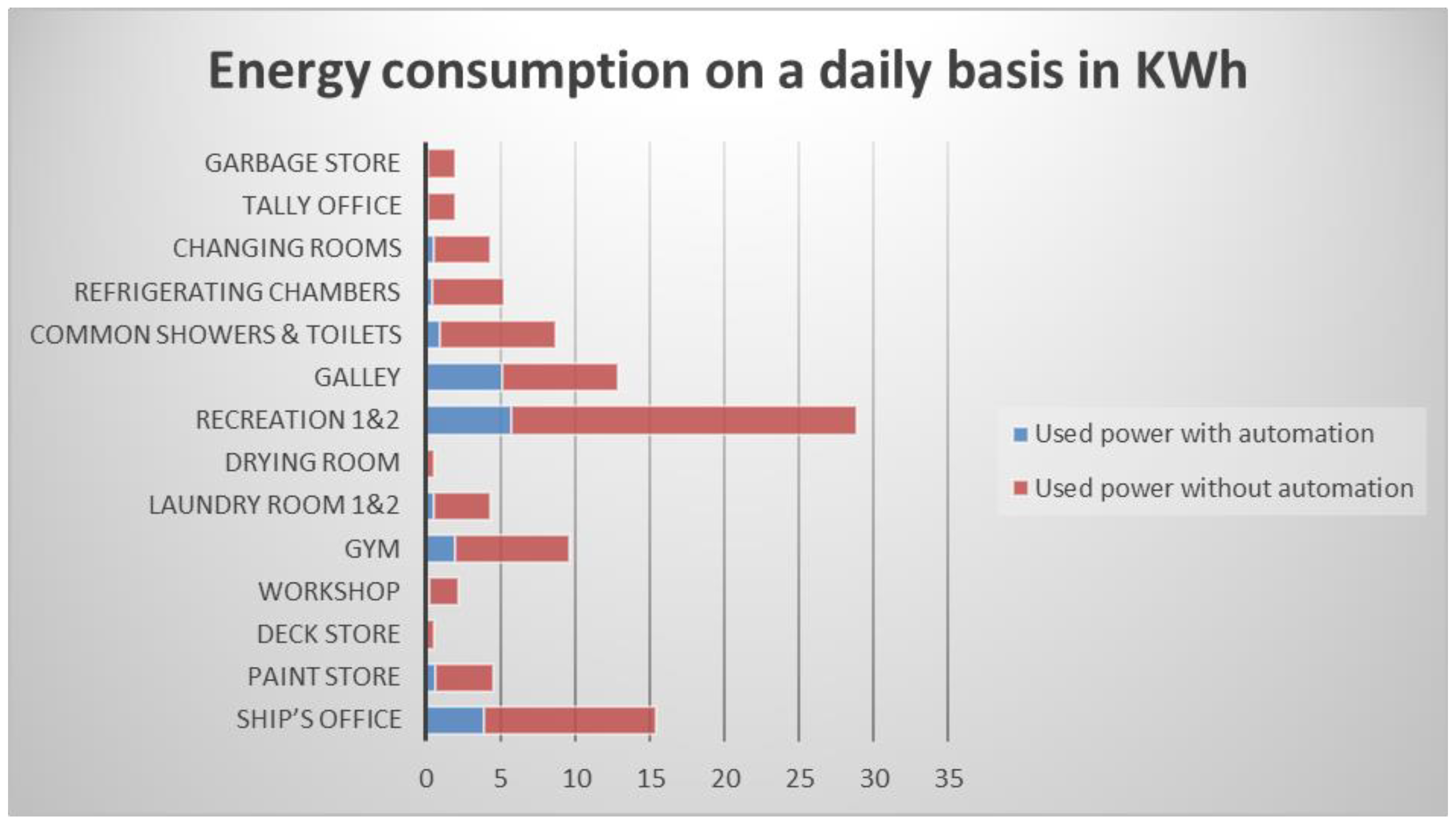 Energy consumption on a daily basis in KWh

GARBAGE STORE
TALLY OFFICE
CHANGING ROOMS
REFRIGERATING CHAMBERS
COMMON SHOWERS & TOILETS
GALLEY
RECREATION 1&2
DRYING ROOM
LAUNDRY ROOM 1&2
GYM
WORKSHOP
DECK STORE
PAINT STORE
SHIP'S OFFICE

0 5 10 15 20 25 30 35

Used power with automation
Used power without automation